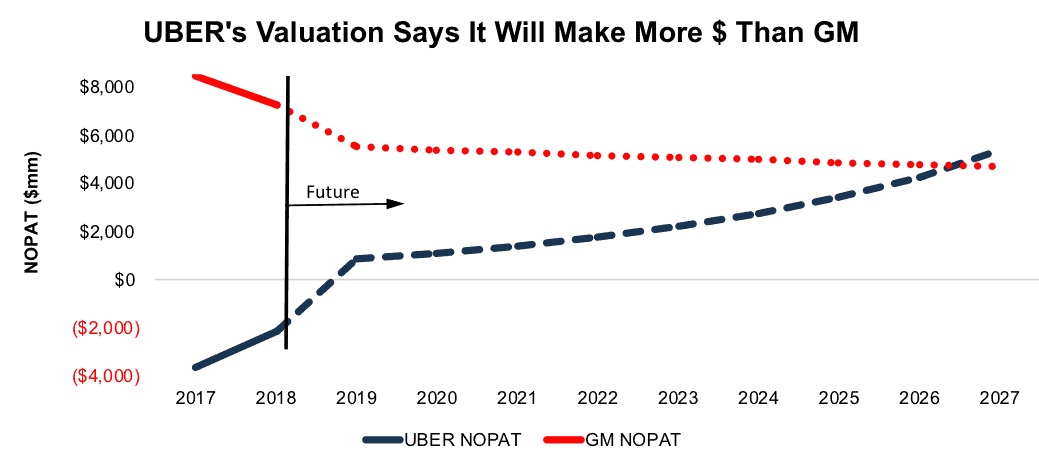 UBER's Valuation Says It Will Make More $ Than GM

NOPAT ($mm)

$8,000
$6,000
$4,000
$2,000
$0
($2,000)
($4,000)

Future

2017 2018 2019 2020 2021 2022 2023 2024 2025 2026 2027

UBER NOPAT GM NOPAT